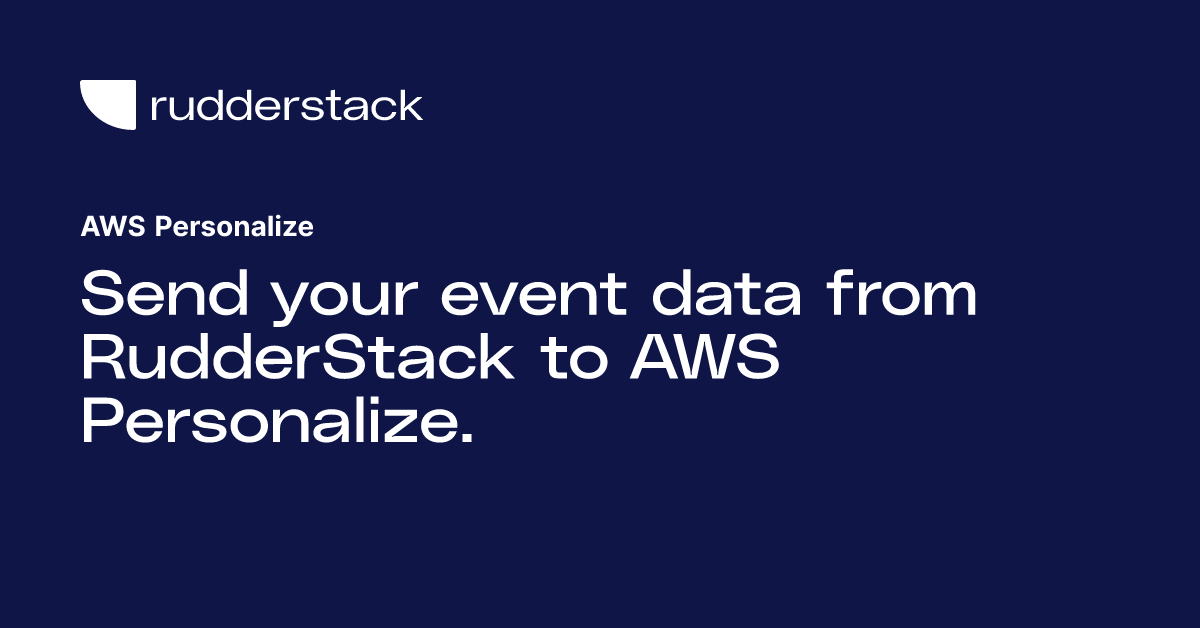 rudderstack

AWS Personalize

Send your event data from RudderStack to AWS Personalize.